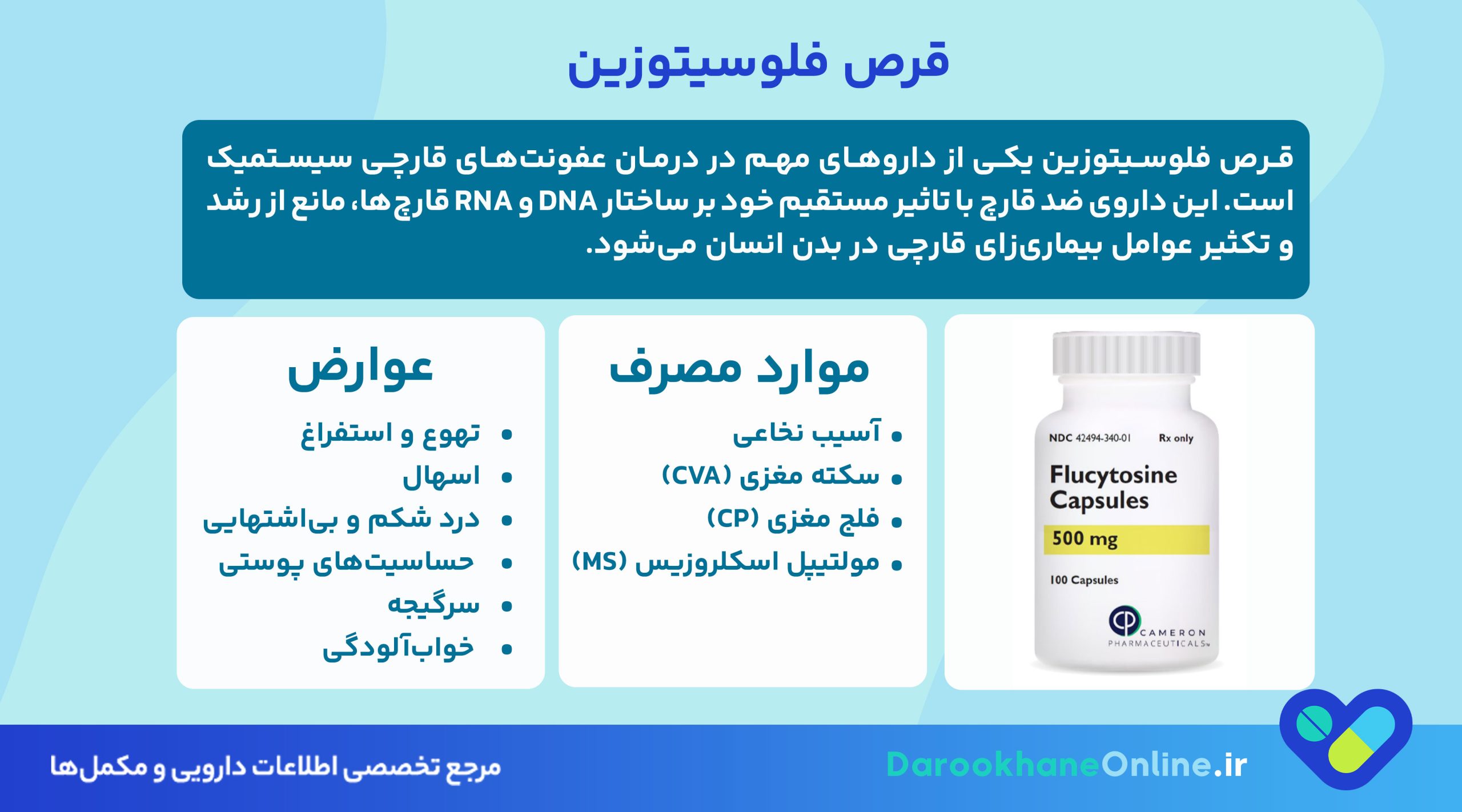 قرص فلوسیتوزین

قرص فلوسیتوزین یکی از داروهای مهم در درمان عفونت‌های قارچی سیستمیک است. این داروی ضد قارچ با تاثیر مستقیم خود بر ساختار DNA و RNA قارچ‌ها، مانع از رشد و تکثیر عوامل بیماری‌زای قارچی در بدن انسان می‌شود.

NDC 42494-340-01 Rx only
Flucytosine Capsules
500 mg
100 Capsules
CAMERON PHARMACEUTICALS

موارد مصرف
- آسیب نخاعی
- سکته مغزی (CVA)
- فلج مغزی (CP)
- مولتیپل اسکلروزیس (MS)

عوارض
- تهوع و استفراغ
- اسهال
- درد شکم و بی‌اشتهایی
- حساسیت‌های پوستی
- سرگیجه
- خواب‌آلودگی

DarookhaneOnline.ir
مرجع تخصصی اطلاعات دارویی و مکمل‌ها